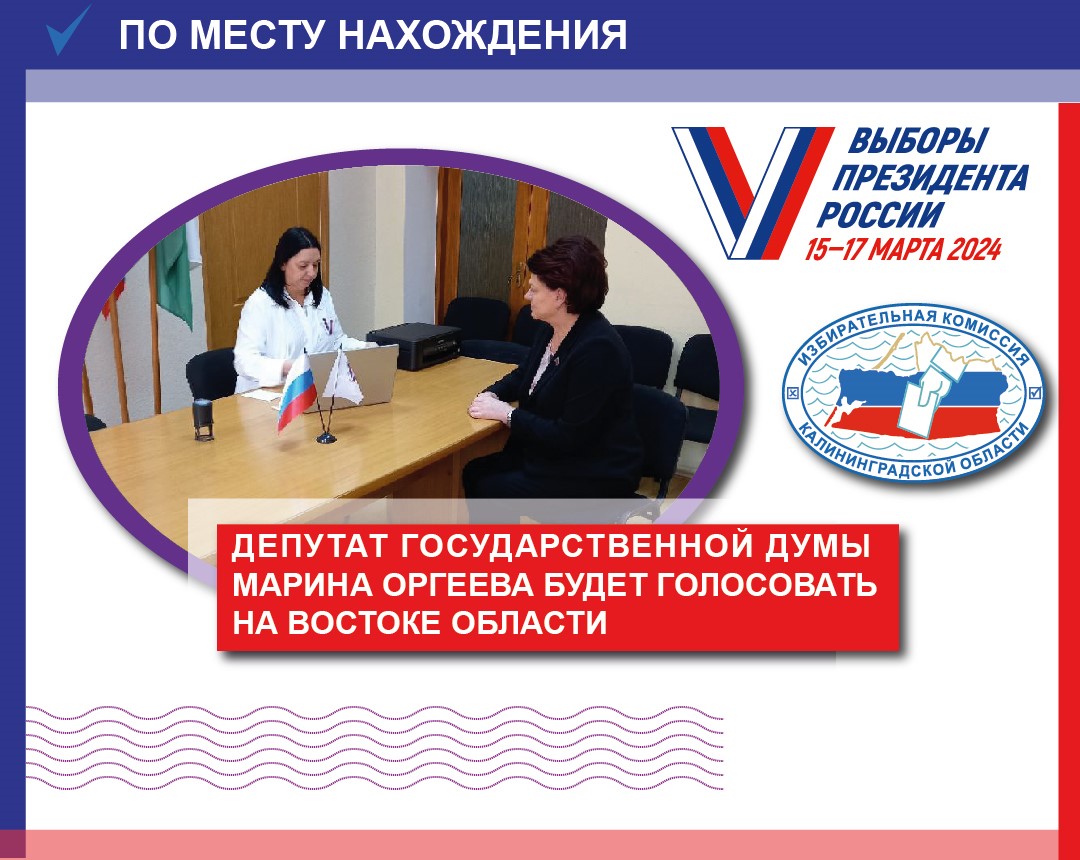 ПО МЕСТУ НАХОЖДЕНИЯ

ВЫБОРЫ ПРЕЗИДЕНТА РОССИИ
15–17 МАРТА 2024

ИЗБИРАТЕЛЬНАЯ КОМИССИЯ КАЛИНИНГРАДСКОЙ ОБЛАСТИ

ДЕПУТАТ ГОСУДАРСТВЕННОЙ ДУМЫ МАРИНА ОРГЕЕВА БУДЕТ ГОЛОСОВАТЬ НА ВОСТОКЕ ОБЛАСТИ